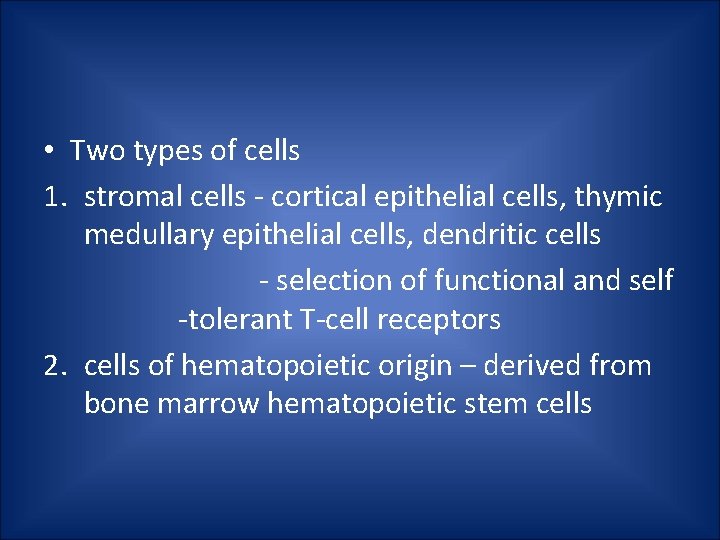 • Two types of cells

1. stromal cells - cortical epithelial cells, thymic medullary epithelial cells, dendritic cells

- selection of functional and self -tolerant T-cell receptors

2. cells of hematopoietic origin – derived from bone marrow hematopoietic stem cells